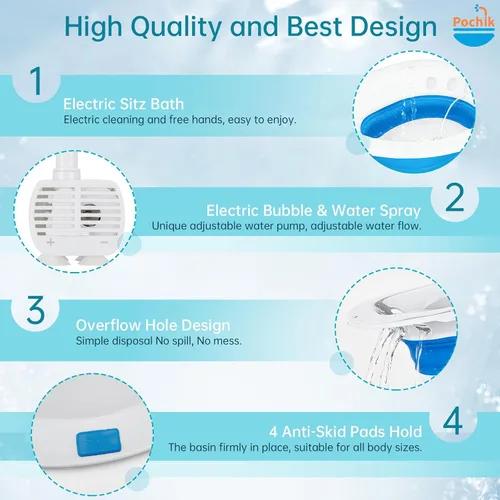 High Quality and Best Design

Pochik

1

Electric Sitz Bath

Electric cleaning and free hands, easy to enjoy.

2

Electric Bubble & Water Spray

Unique adjustable water pump, adjustable water flow.

3

Overflow Hole Design

Simple disposal No spill, No mess.

4

4 Anti-Skid Pads Hold

The basin firmly in place, suitable for all body sizes.